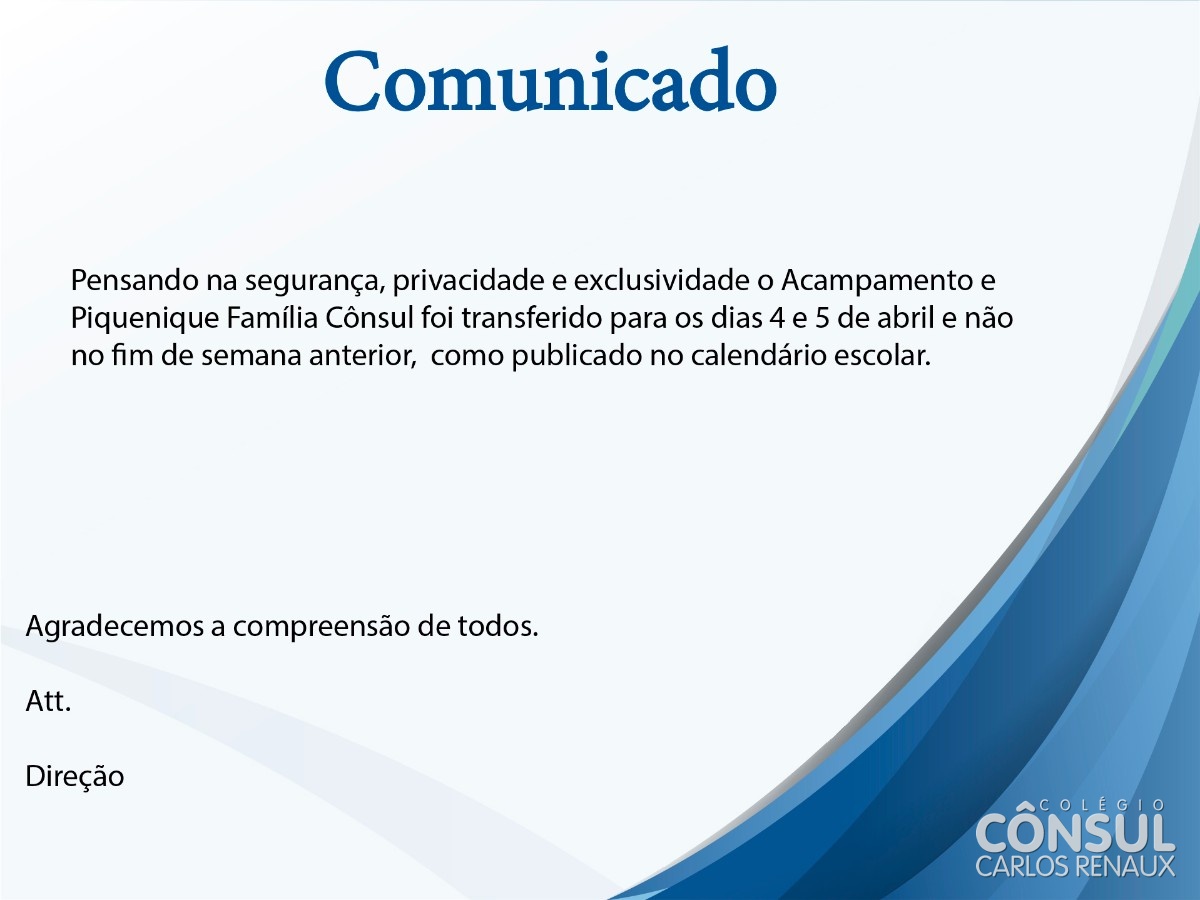 Comunicado

Pensando na segurança, privacidade e exclusividade o Acampamento e Piquenique Família Cônsul foi transferido para os dias 4 e 5 de abril e não no fim de semana anterior,  como publicado no calendário escolar.

Agradecemos a compreensão de todos.

Att.

Direção

COLÉGIO
CÔNSUL
CARLOS RENAUX